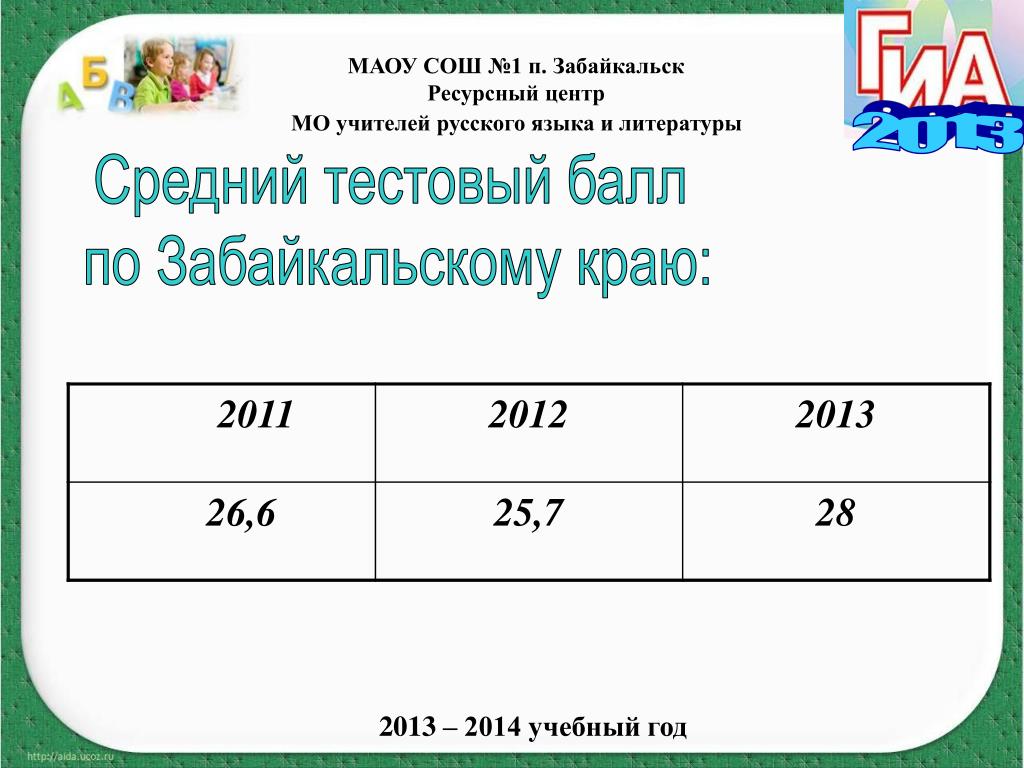 А Б В

МАОУ СОШ №1 п. Забайкальск
Ресурсный центр
МО учителей русского языка и литературы

ГИА 2013

Средний тестовый балл
по Забайкальскому краю:

| 2011 | 2012 | 2013 |
|---|---|---|
| 26,6 | 25,7 | 28 |

2013 – 2014 учебный год

http://aida.ucoz.ru